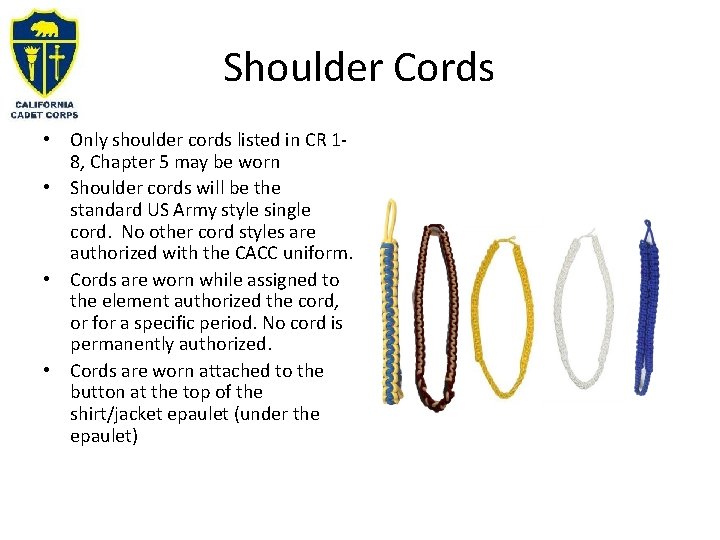 CALIFORNIA CADET CORPS

Shoulder Cords

• Only shoulder cords listed in CR 1-8, Chapter 5 may be worn
• Shoulder cords will be the standard US Army style single cord. No other cord styles are authorized with the CACC uniform.
• Cords are worn while assigned to the element authorized the cord, or for a specific period. No cord is permanently authorized.
• Cords are worn attached to the button at the top of the shirt/jacket epaulet (under the epaulet)